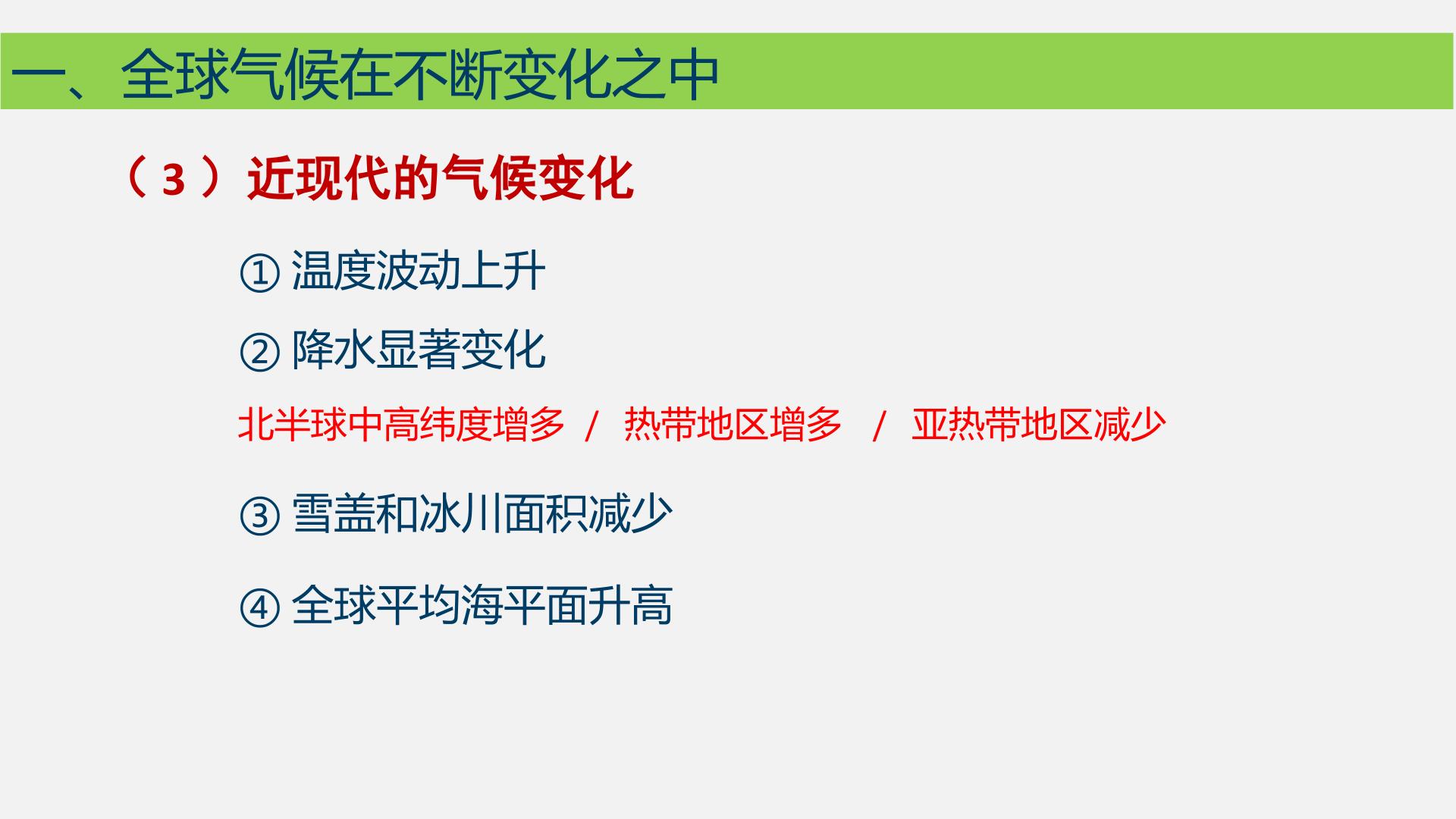 一、全球气候在不断变化之中

（3）近现代的气候变化

①温度波动上升

②降水显著变化

北半球中高纬度增多 / 热带地区增多 / 亚热带地区减少

③雪盖和冰川面积减少

④全球平均海平面升高